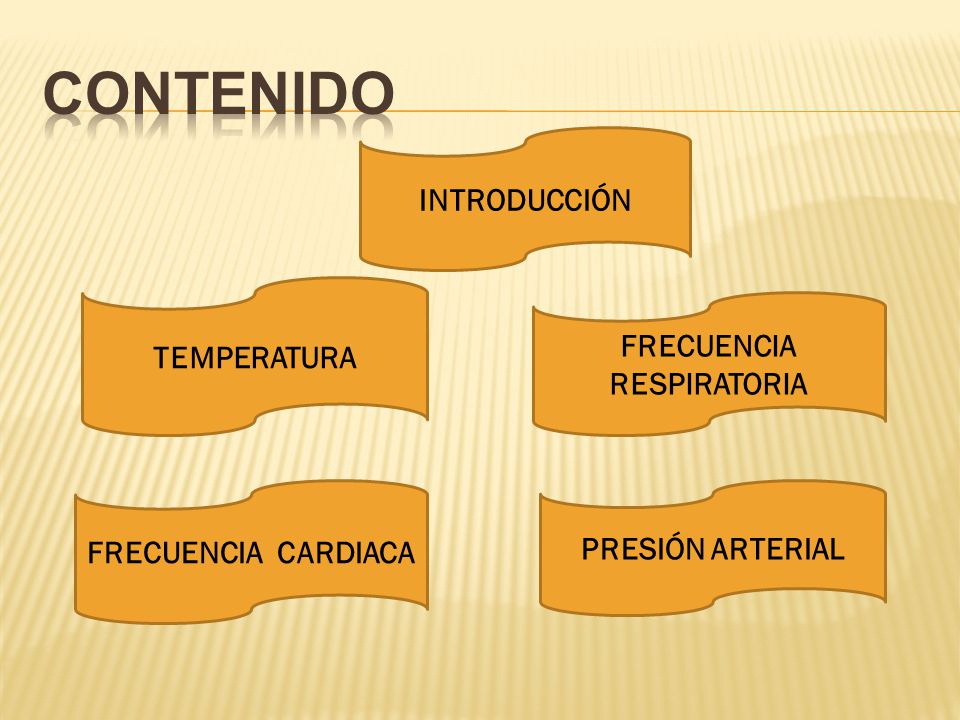 CONTENIDO

INTRODUCCIÓN

TEMPERATURA

FRECUENCIA RESPIRATORIA

FRECUENCIA CARDIACA

PRESIÓN ARTERIAL